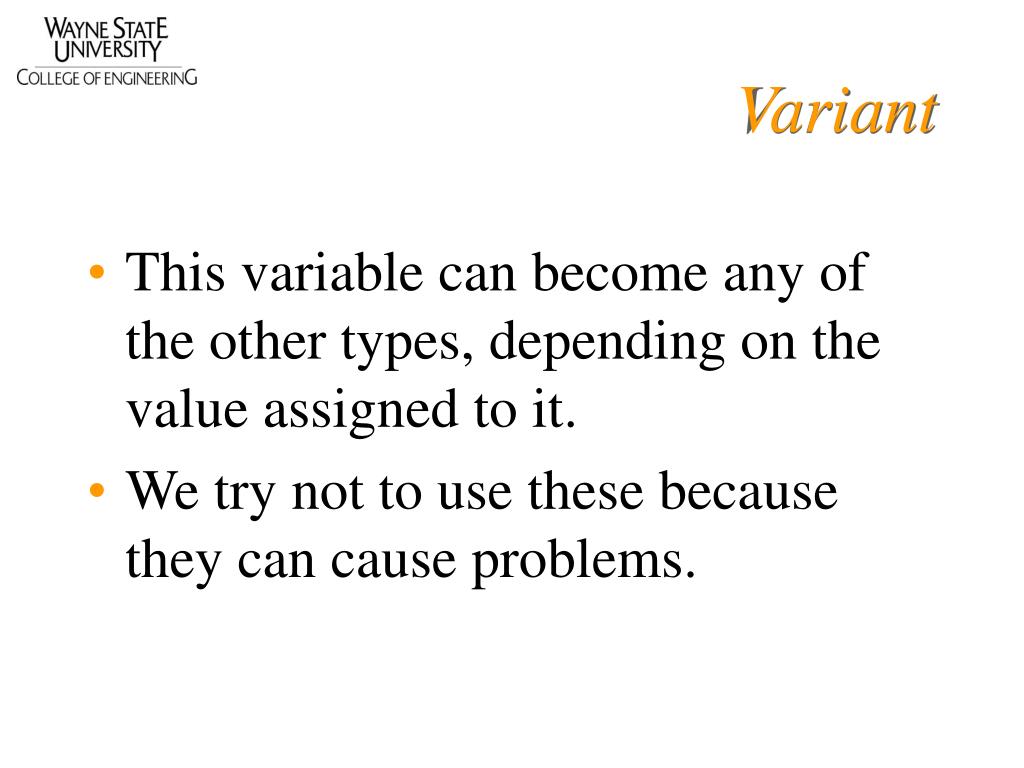 WAYNE STATE UNIVERSITY
COLLEGE OF ENGINEERING

Variant

• This variable can become any of the other types, depending on the value assigned to it.
• We try not to use these because they can cause problems.